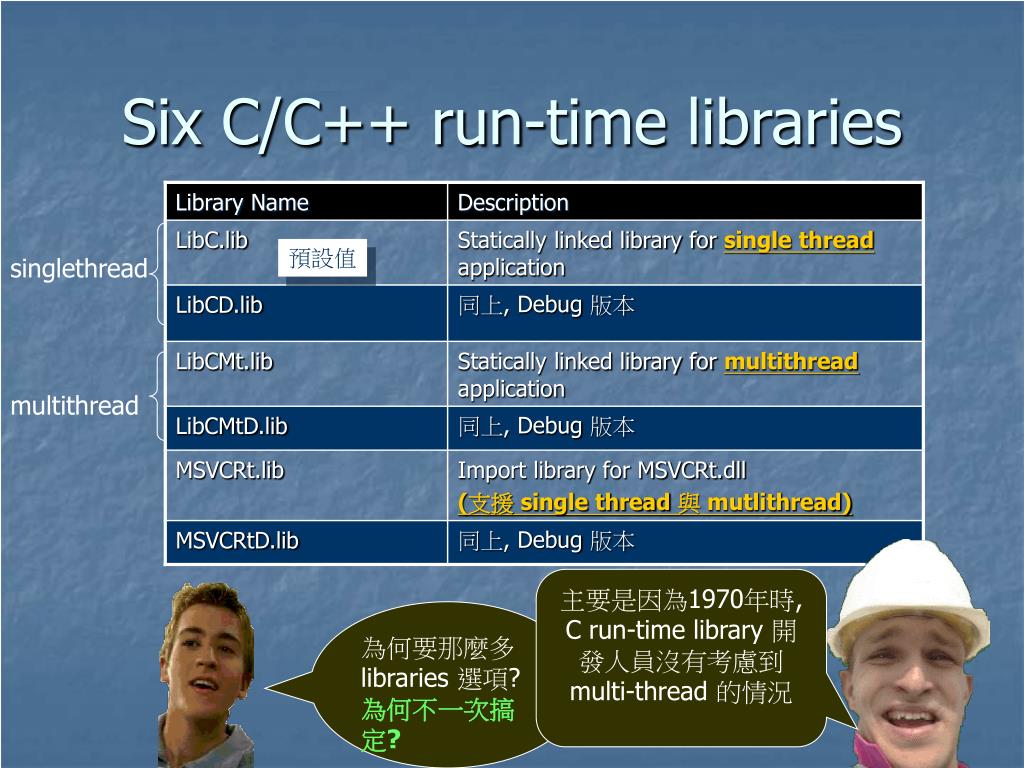 Six C/C++ run-time libraries

singlethread

multithread

| Library Name | Description |
|---|---|
| LibC.lib 預設值 | Statically linked library for single thread application |
| LibCD.lib | 同上, Debug 版本 |
| LibCMt.lib | Statically linked library for multithread application |
| LibCMtD.lib | 同上, Debug 版本 |
| MSVCRt.lib | Import library for MSVCRt.dll (支援 single thread 與 mutlithread) |
| MSVCRtD.lib | 同上, Debug 版本 |

為何要那麼多 libraries 選項? 為何不一次搞定?

主要是因為1970年時, C run-time library 開發人員沒有考慮到 multi-thread 的情況